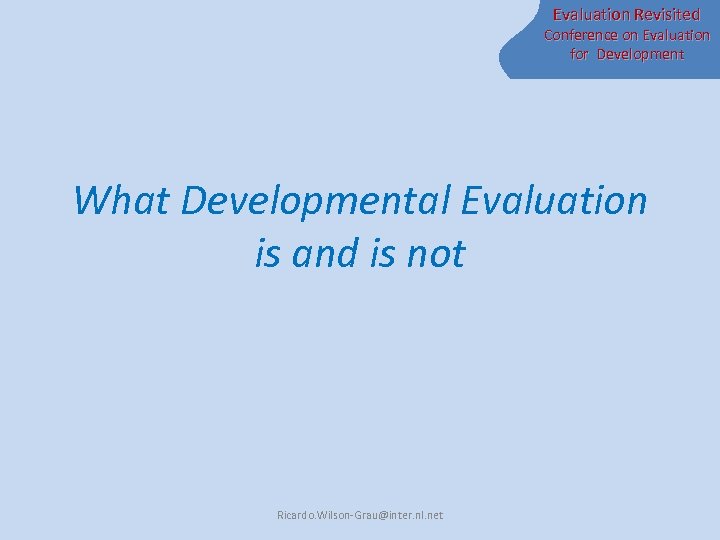 Evaluation Revisited
Conference on Evaluation for Development

What Developmental Evaluation is and is not

Ricardo.Wilson-Grau@inter.nl.net